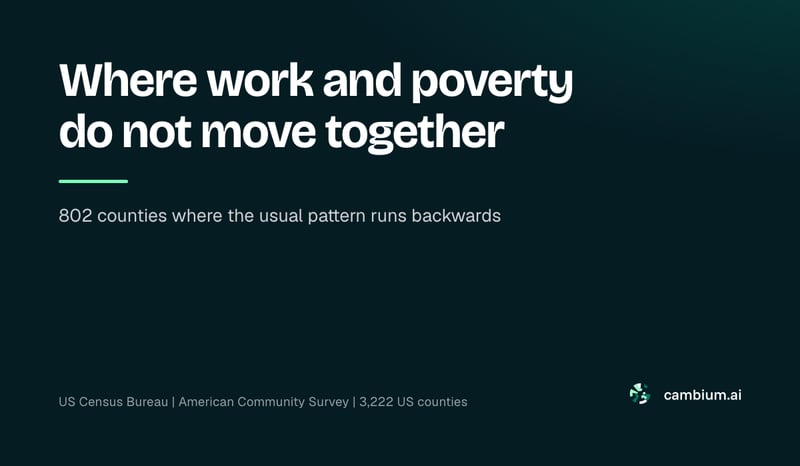 Where work and poverty do not move together

802 counties where the usual pattern runs backwards

US Census Bureau | American Community Survey | 3,222 US counties

cambium.ai